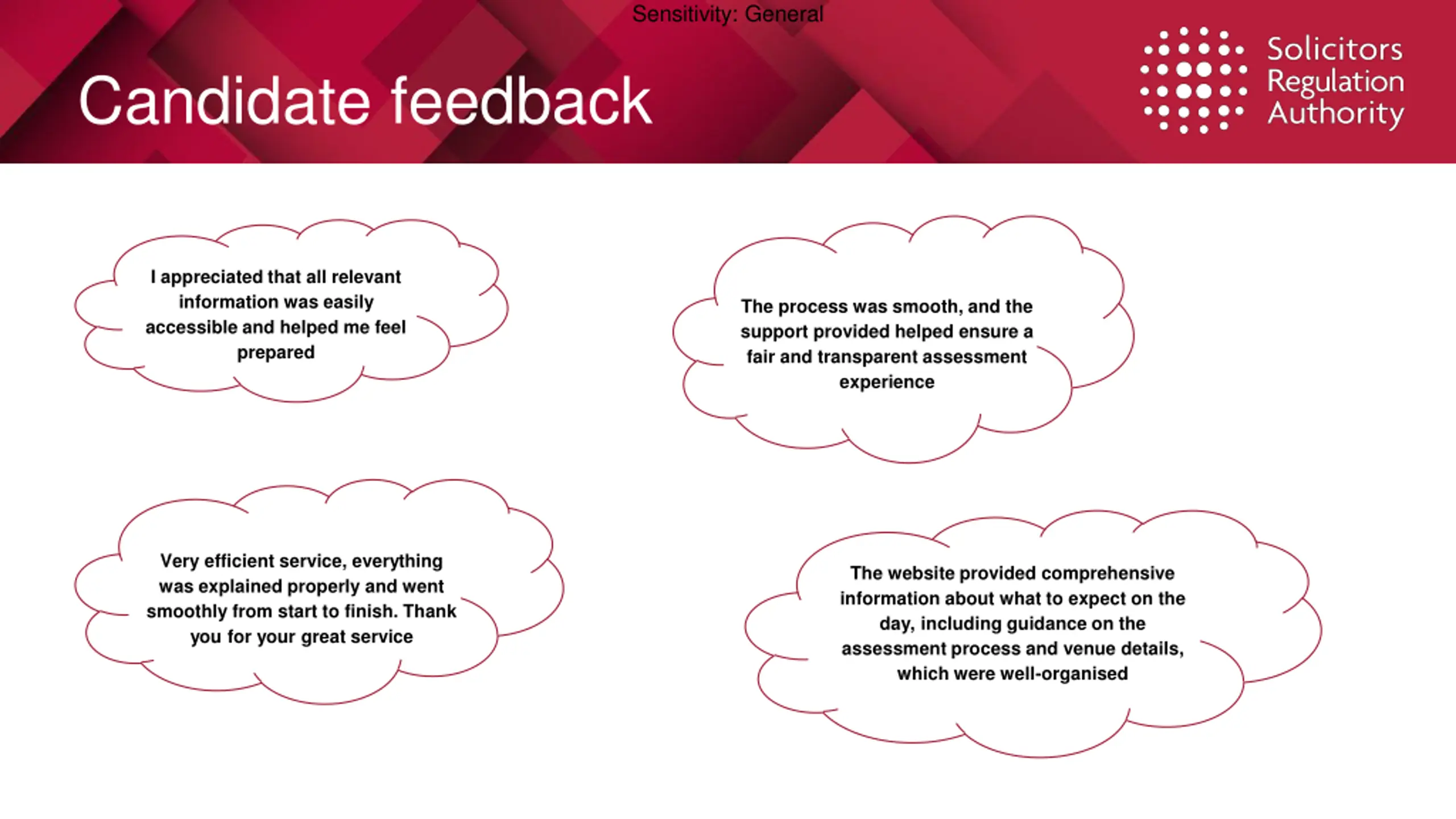 Sensitivity: General

Candidate feedback

Solicitors Regulation Authority

I appreciated that all relevant information was easily accessible and helped me feel prepared

The process was smooth, and the support provided helped ensure a fair and transparent assessment experience

Very efficient service, everything was explained properly and went smoothly from start to finish. Thank you for your great service

The website provided comprehensive information about what to expect on the day, including guidance on the assessment process and venue details, which were well-organised